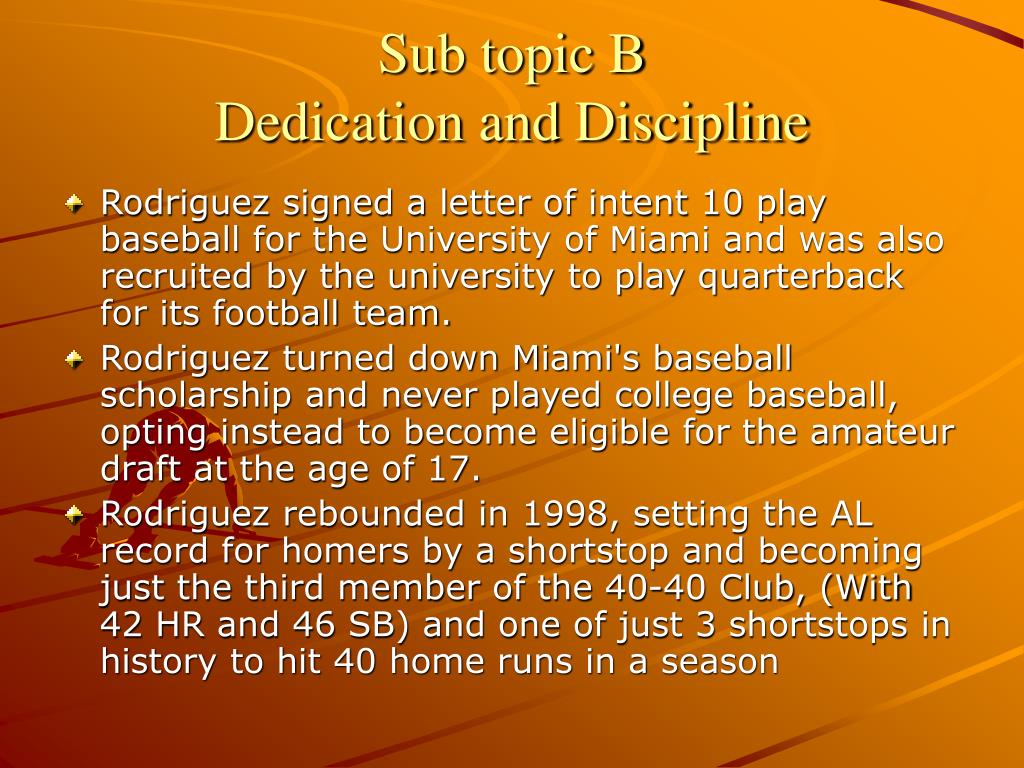 Sub topic B
Dedication and Discipline

Rodriguez signed a letter of intent 10 play baseball for the University of Miami and was also recruited by the university to play quarterback for its football team.

Rodriguez turned down Miami's baseball scholarship and never played college baseball, opting instead to become eligible for the amateur draft at the age of 17.

Rodriguez rebounded in 1998, setting the AL record for homers by a shortstop and becoming just the third member of the 40-40 Club, (With 42 HR and 46 SB) and one of just 3 shortstops in history to hit 40 home runs in a season